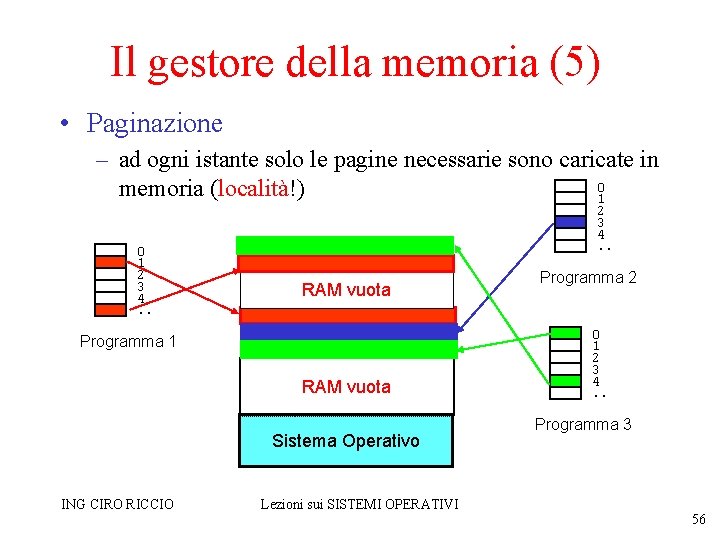 Il gestore della memoria (5)

• Paginazione
– ad ogni istante solo le pagine necessarie sono caricate in memoria (località!)

0
1
2
3
4
..

Programma 1

RAM vuota

RAM vuota

Sistema Operativo

0
1
2
3
4
..

Programma 2

0
1
2
3
4
..

Programma 3

ING CIRO RICCIO

Lezioni sui SISTEMI OPERATIVI

56